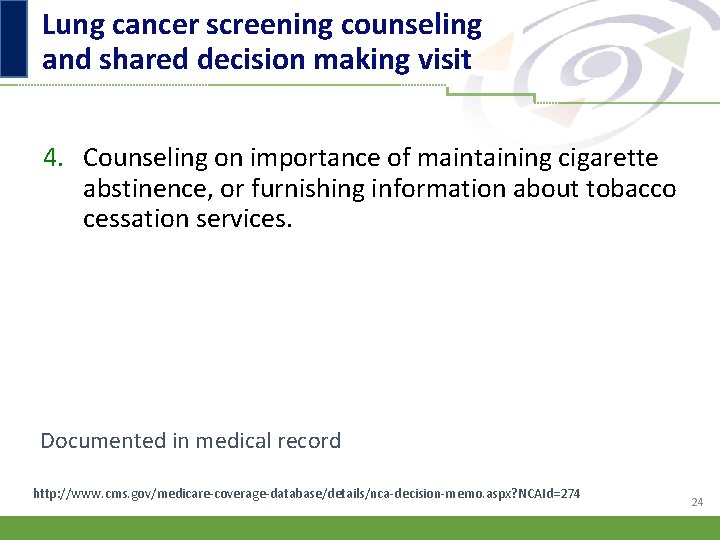 Lung cancer screening counseling and shared decision making visit

4. Counseling on importance of maintaining cigarette abstinence, or furnishing information about tobacco cessation services.

Documented in medical record

http://www.cms.gov/medicare-coverage-database/details/nca-decision-memo.aspx?NCAId=274

24